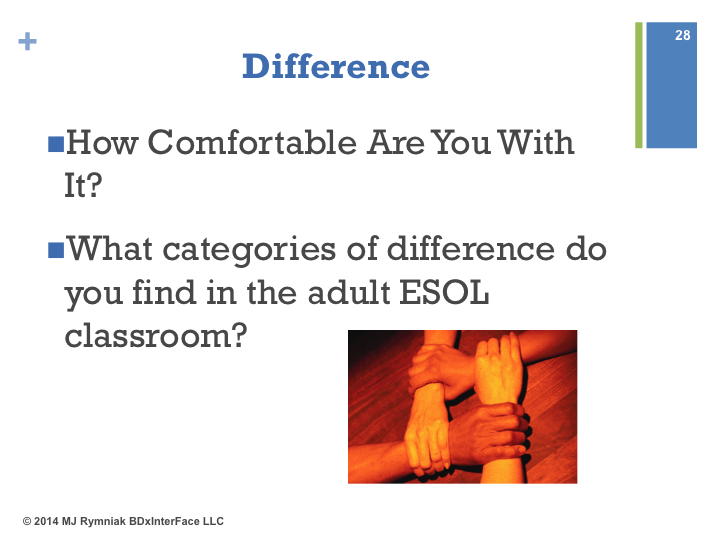 +

28

Difference

■ How Comfortable Are You With It?

■ What categories of difference do you find in the adult ESOL classroom?

© 2014 MJ Rymniak BDxInterFace LLC